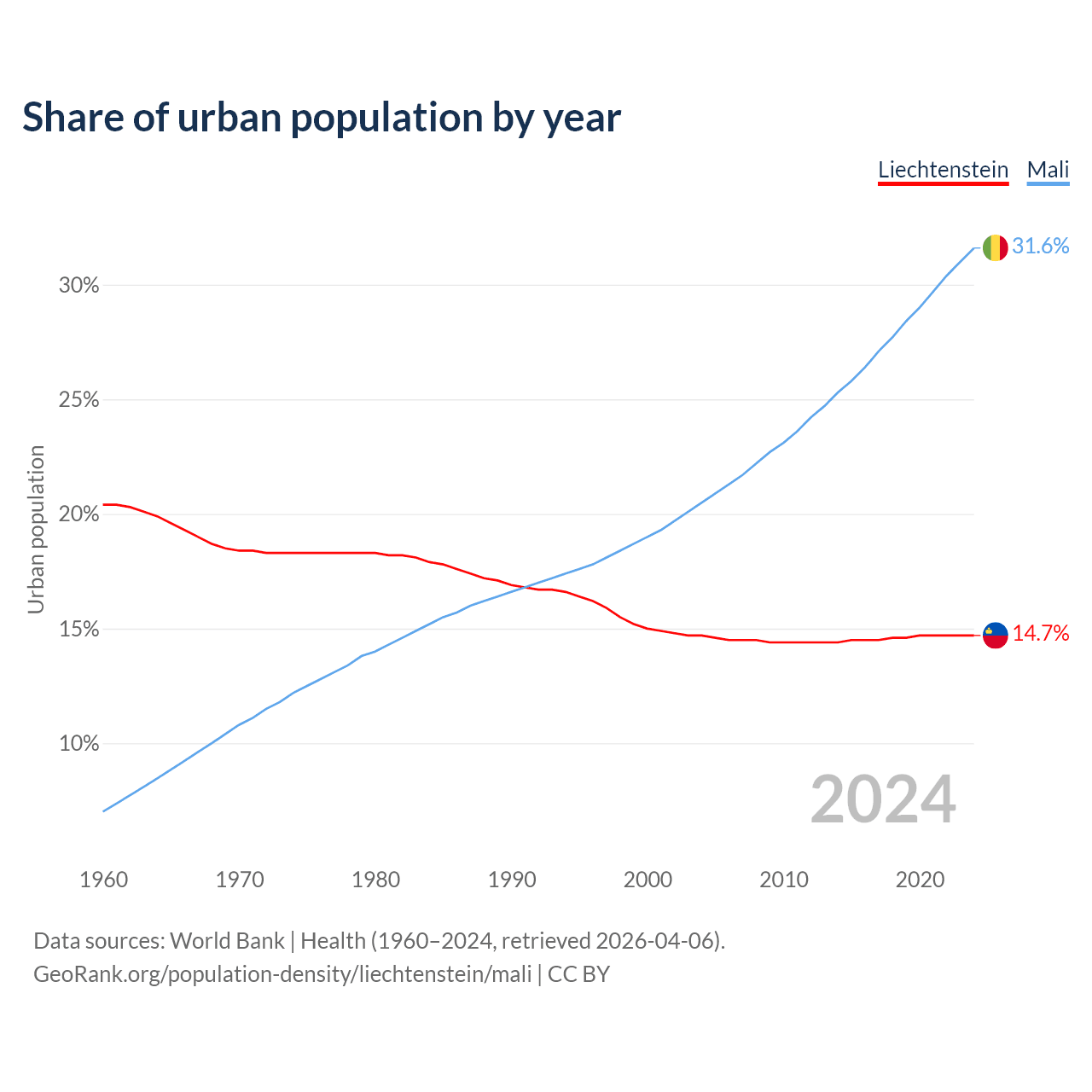 Share of urban population by year

Liechtenstein Mali

31.6%

30%

25%

20%

15%

10%

Urban population

14.7%

2024

1960 1970 1980 1990 2000 2010 2020

Data sources: World Bank | Health (1960–2024, retrieved 2026-04-06).
GeoRank.org/population-density/liechtenstein/mali | CC BY